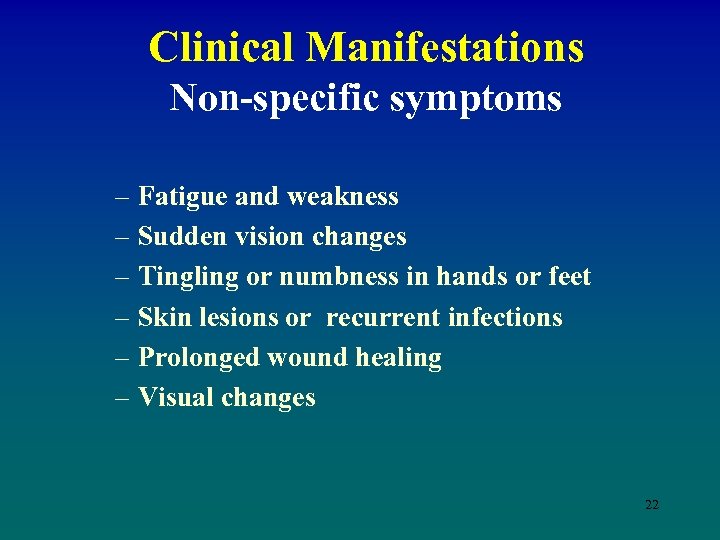 Clinical Manifestations
Non-specific symptoms

– Fatigue and weakness
– Sudden vision changes
– Tingling or numbness in hands or feet
– Skin lesions or recurrent infections
– Prolonged wound healing
– Visual changes

22